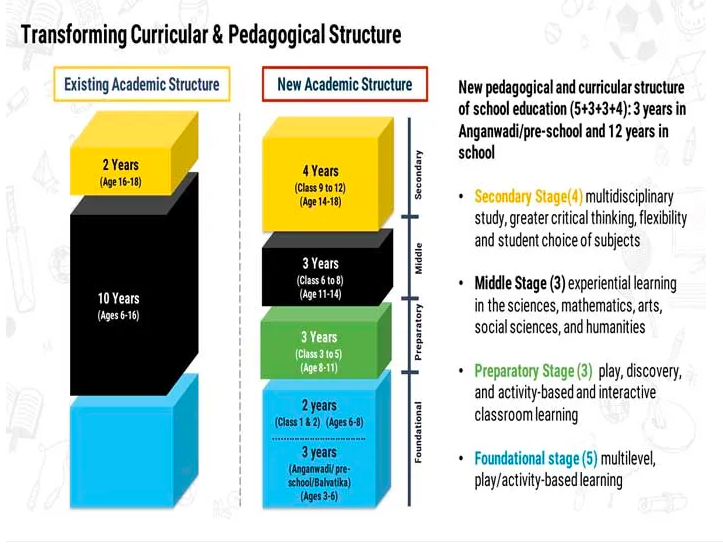 Transforming Curricular & Pedagogical Structure

Existing Academic Structure

2 Years
(Age 16-18)

10 Years
(Ages 6-16)

New Academic Structure

4 Years
(Class 9 to 12)
(Age 14-18)

Secondary

3 Years
(Class 6 to 8)
(Age 11-14)

Middle

3 Years
(Class 3 to 5)
(Age 8-11)

Preparatory

2 years
(Class 1 & 2) (Ages 6-8)

3 years
(Anganwadi/ pre-school/Balvatika)
(Ages 3-6)

Foundational

New pedagogical and curricular structure of school education (5+3+3+4): 3 years in Anganwadi/pre-school and 12 years in school

• Secondary Stage(4) multidisciplinary study, greater critical thinking, flexibility and student choice of subjects

• Middle Stage (3) experiential learning in the sciences, mathematics, arts, social sciences, and humanities

• Preparatory Stage (3) play, discovery, and activity-based and interactive classroom learning

• Foundational stage (5) multilevel, play/activity-based learning